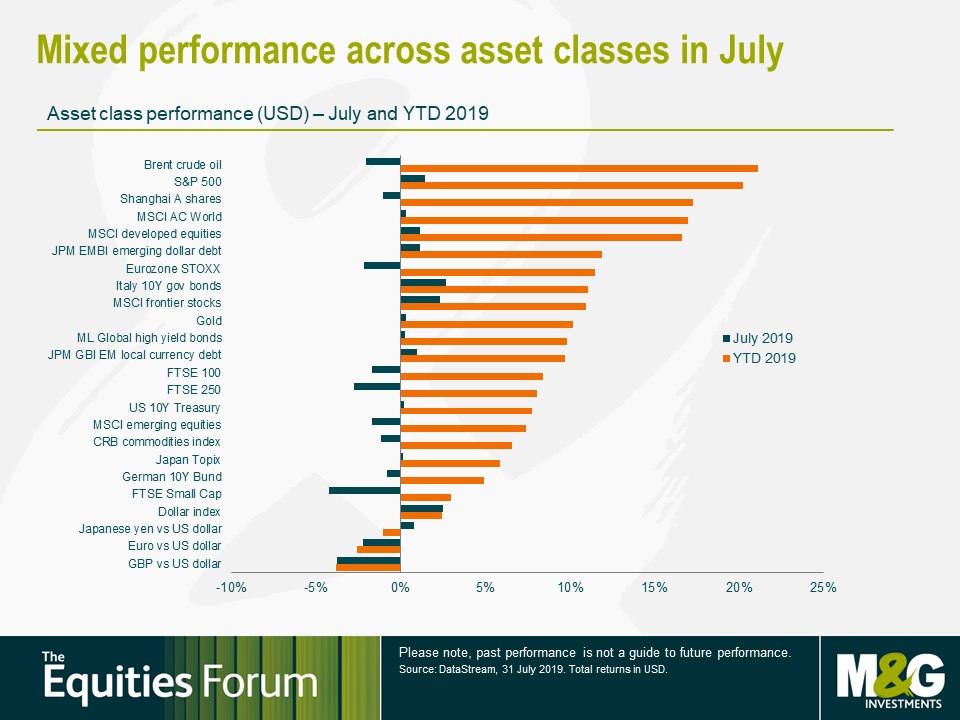 Mixed performance across asset classes in July

Asset class performance (USD) – July and YTD 2019

Brent crude oil
S&P 500
Shanghai A shares
MSCI AC World
MSCI developed equities
JPM EMBI emerging dollar debt
Eurozone STOXX
Italy 10Y gov bonds
MSCI frontier stocks
Gold
ML Global high yield bonds
JPM GBI EM local currency debt
FTSE 100
FTSE 250
US 10Y Treasury
MSCI emerging equities
CRB commodities index
Japan Topix
German 10Y Bund
FTSE Small Cap
Dollar index
Japanese yen vs US dollar
Euro vs US dollar
GBP vs US dollar

-10% -5% 0% 5% 10% 15% 20% 25%

July 2019
YTD 2019

The Equities Forum

Please note, past performance is not a guide to future performance.
Source: DataStream, 31 July 2019. Total returns in USD.

M&G INVESTMENTS